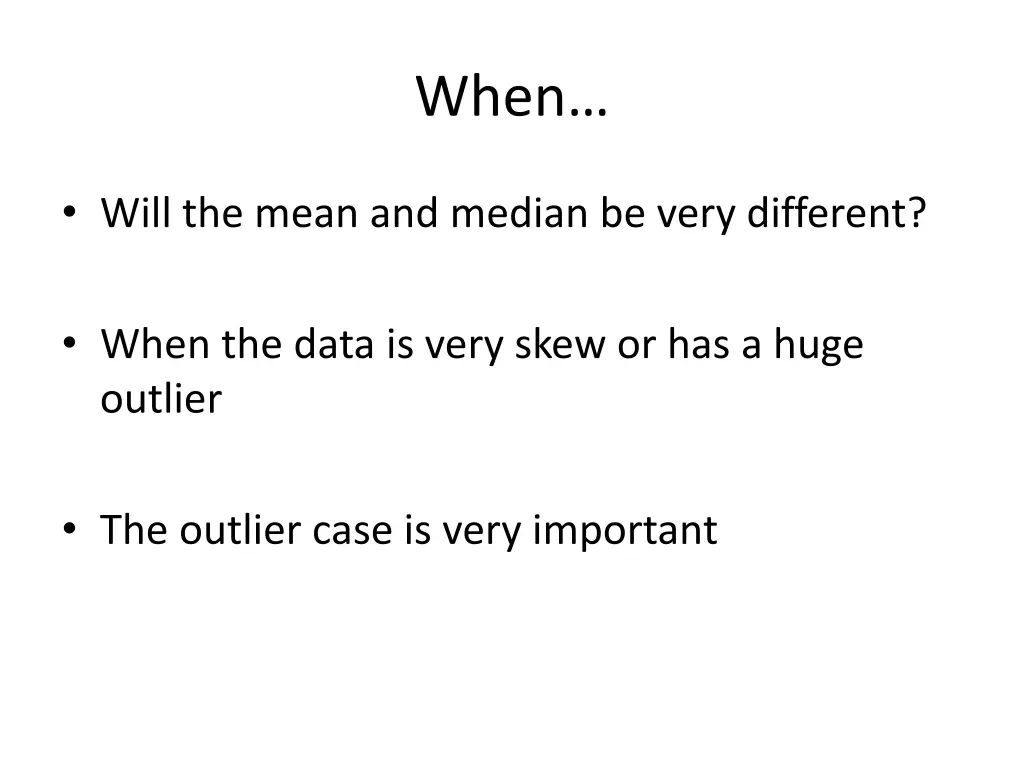 When…

• Will the mean and median be very different?

• When the data is very skew or has a huge outlier

• The outlier case is very important